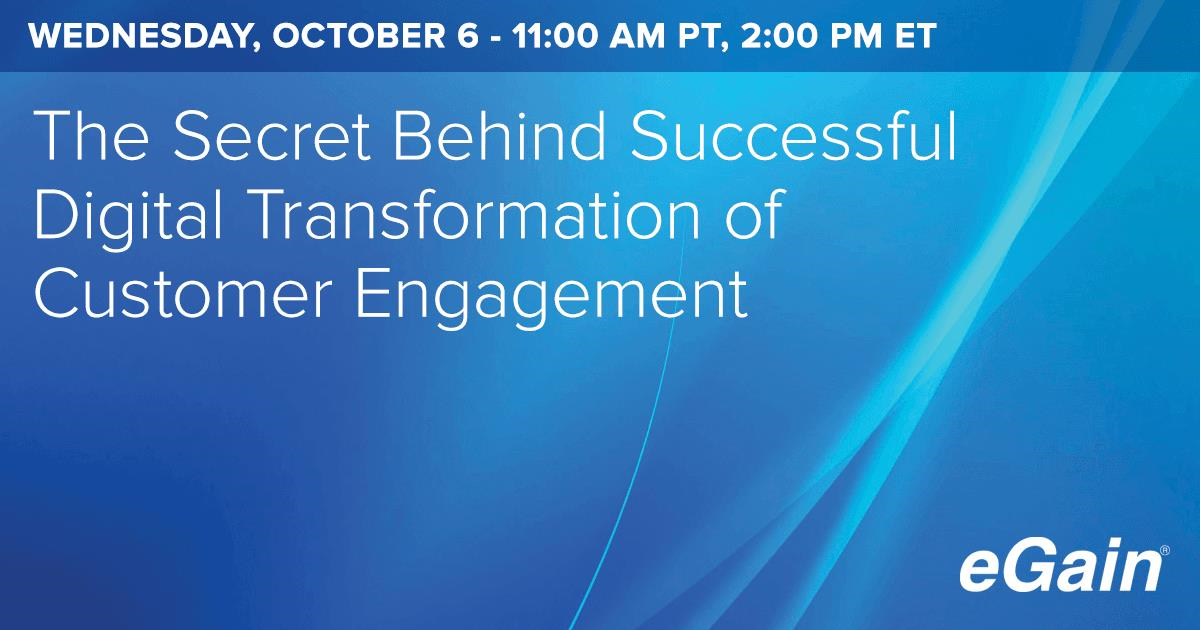 WEDNESDAY, OCTOBER 6 - 11:00 AM PT, 2:00 PM ET

The Secret Behind Successful Digital Transformation of Customer Engagement

eGain®